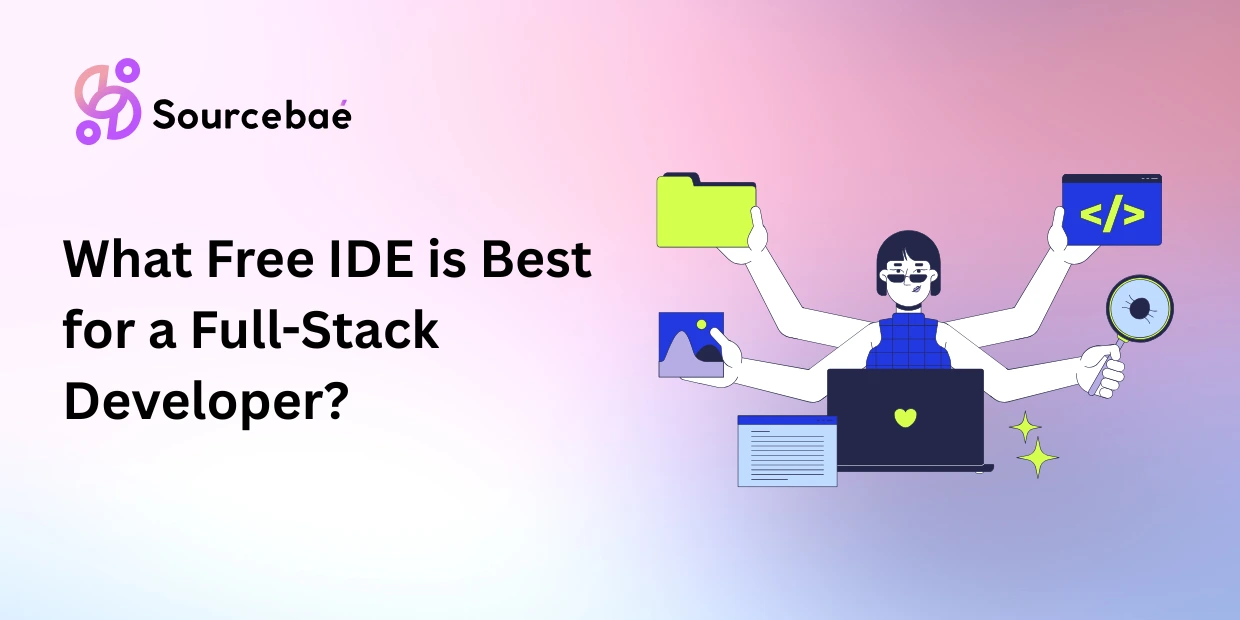 Sourcebaé

What Free IDE is Best for a Full-Stack Developer?

</>